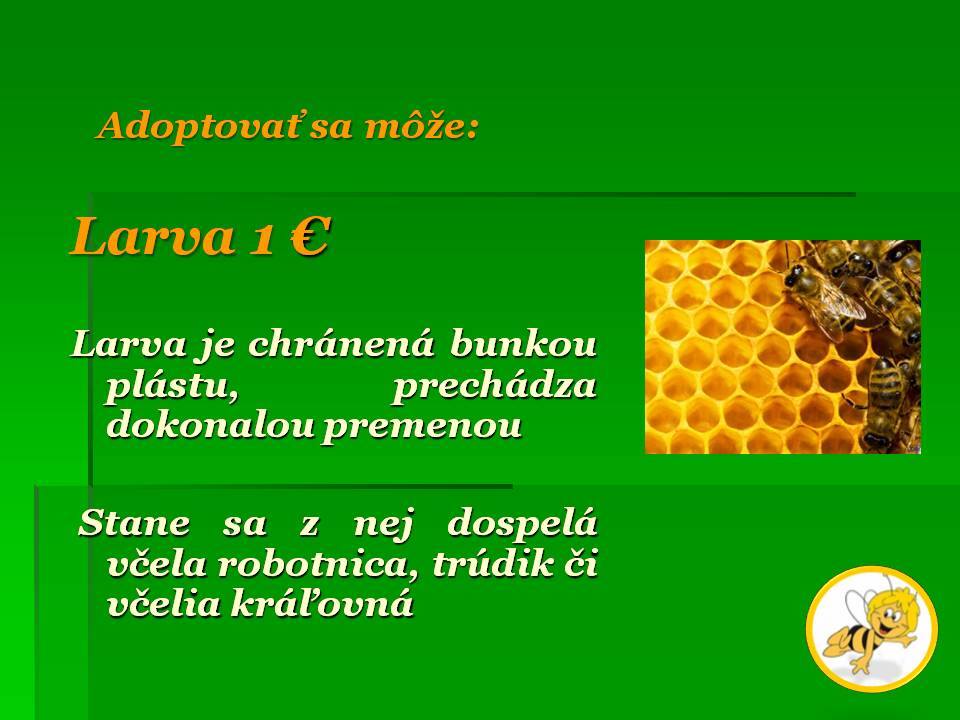 Adoptovať sa môže:

Larva 1 €

Larva je chránená bunkou plástu, prechádza dokonalou premenou

Stane sa z nej dospelá včela robotnica, trúdik či včelia kráľovná